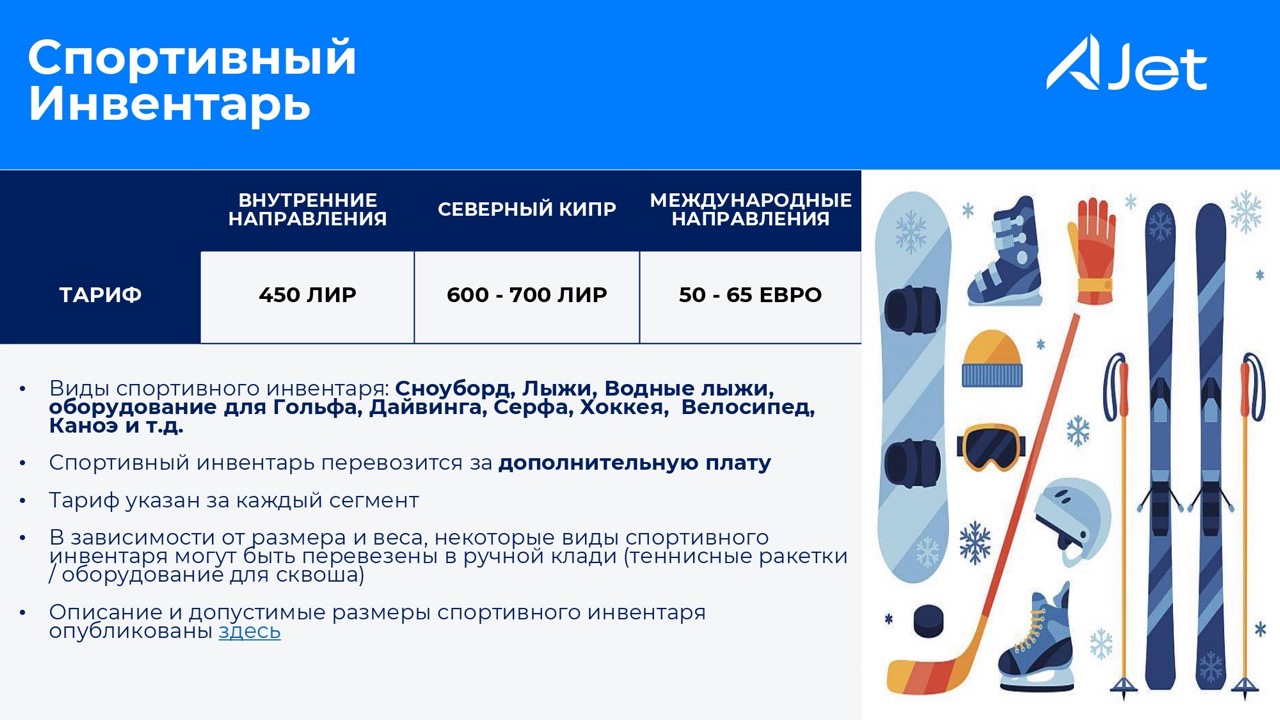 Спортивный Инвентарь

AJet

| | ВНУТРЕННИЕ НАПРАВЛЕНИЯ | СЕВЕРНЫЙ КИПР | МЕЖДУНАРОДНЫЕ НАПРАВЛЕНИЯ |
|---|---|---|---|
| ТАРИФ | 450 ЛИР | 600 - 700 ЛИР | 50 - 65 ЕВРО |

• Виды спортивного инвентаря: Сноуборд, Лыжи, Водные лыжи, оборудование для Гольфа, Дайвинга, Серфа, Хоккея, Велосипед, Каноэ и т.д.

• Спортивный инвентарь перевозится за дополнительную плату

• Тариф указан за каждый сегмент

• В зависимости от размера и веса, некоторые виды спортивного инвентаря могут быть перевезены в ручной клади (теннисные ракетки / оборудование для сквоша)

• Описание и допустимые размеры спортивного инвентаря опубликованы здесь